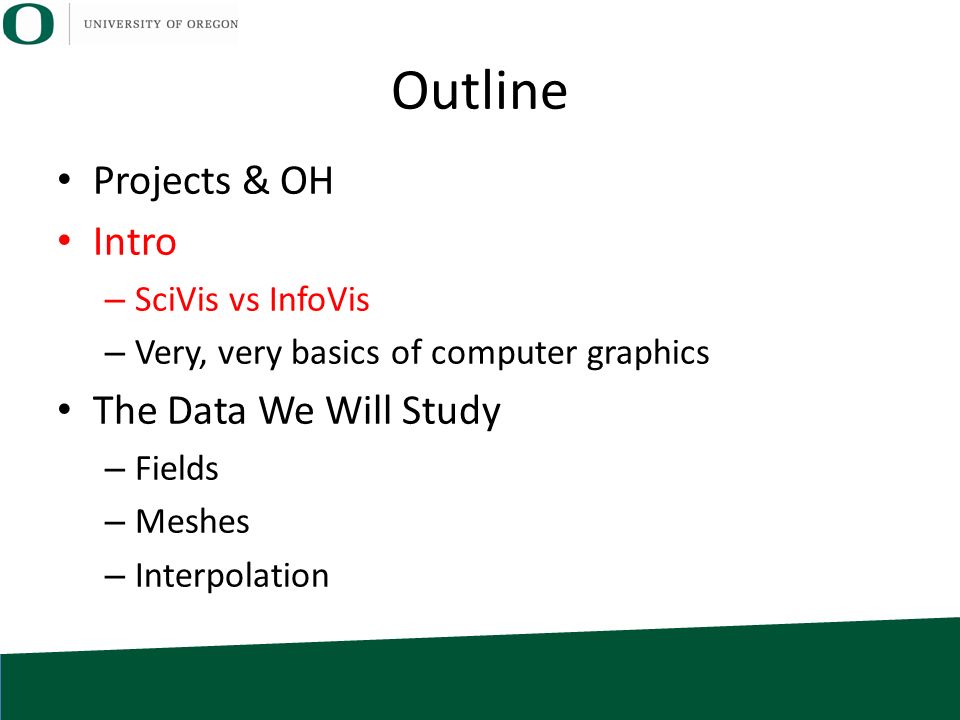 O UNIVERSITY OF OREGON

Outline

• Projects & OH
• Intro
– SciVis vs InfoVis
– Very, very basics of computer graphics
• The Data We Will Study
– Fields
– Meshes
– Interpolation